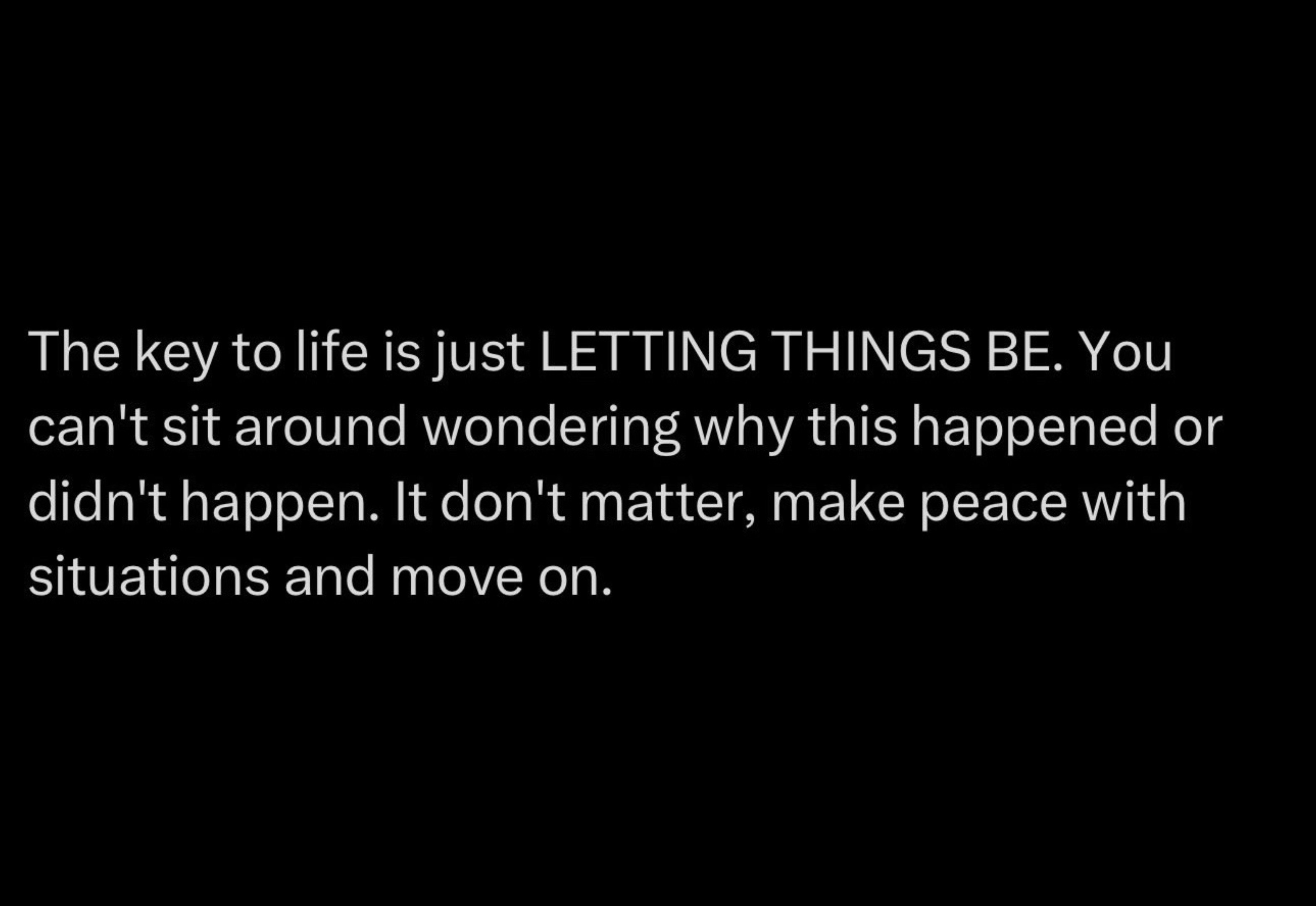 The key to life is just LETTING THINGS BE. You can't sit around wondering why this happened or didn't happen. It don't matter, make peace with situations and move on.